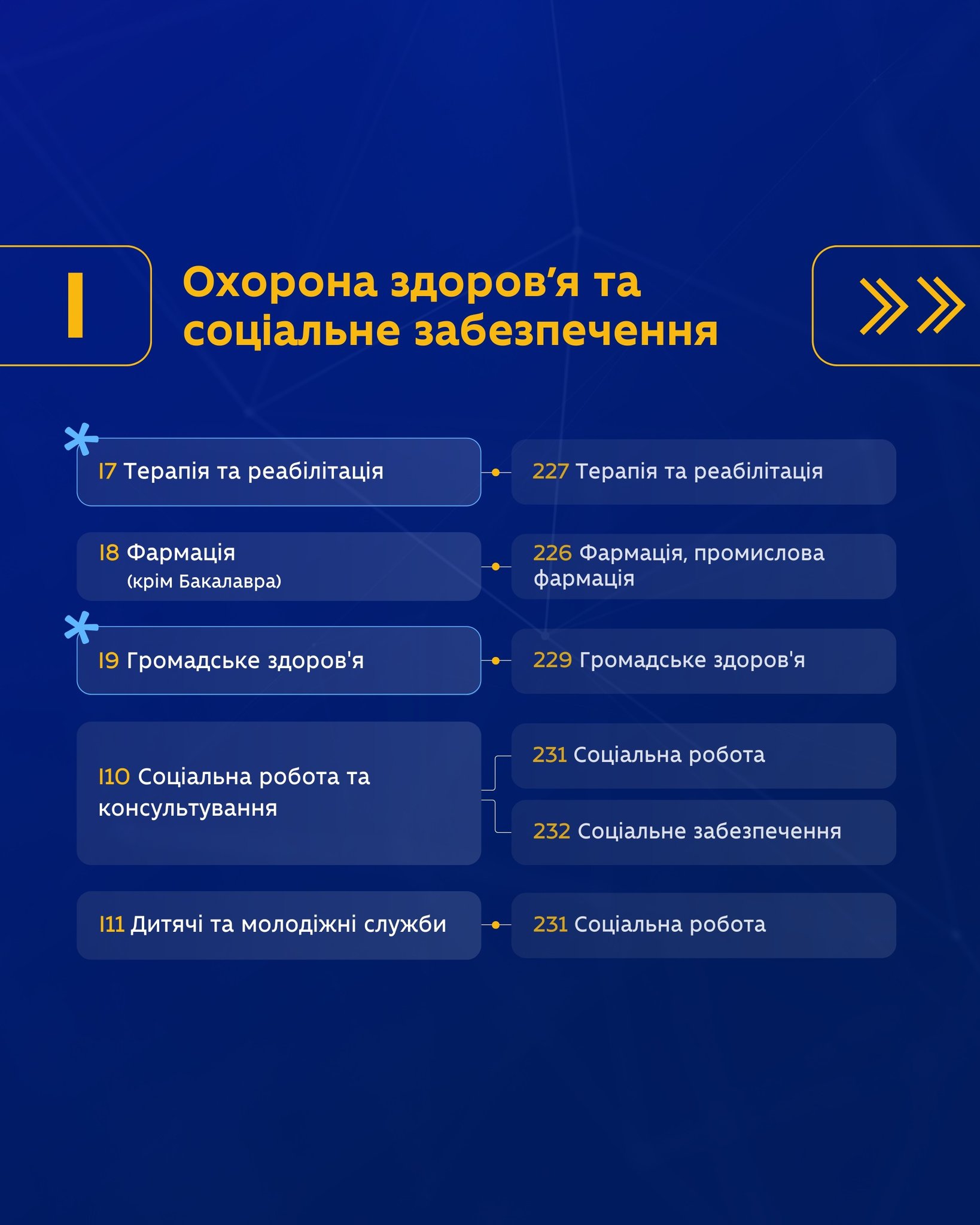 I

Охорона здоров’я та соціальне забезпечення

I7 Терапія та реабілітація

227 Терапія та реабілітація

I8 Фармація (крім Бакалавра)

226 Фармація, промислова фармація

I9 Громадське здоров'я

229 Громадське здоров'я

I10 Соціальна робота та консультування

231 Соціальна робота

232 Соціальне забезпечення

I11 Дитячі та молодіжні служби

231 Соціальна робота